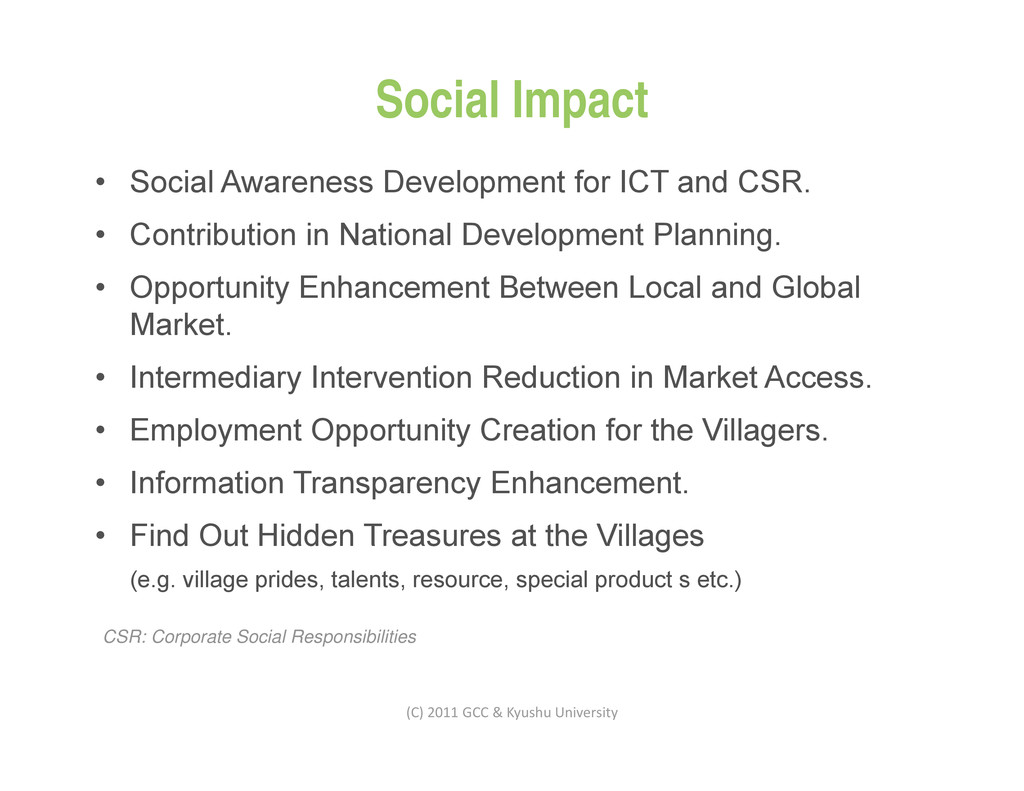 Social Impact

• Social Awareness Development for ICT and CSR.
• Contribution in National Development Planning.
• Opportunity Enhancement Between Local and Global Market.
• Intermediary Intervention Reduction in Market Access.
• Employment Opportunity Creation for the Villagers.
• Information Transparency Enhancement.
• Find Out Hidden Treasures at the Villages
(e.g. village prides, talents, resource, special product s etc.)

CSR: Corporate Social Responsibilities

(C) 2011 GCC & Kyushu University